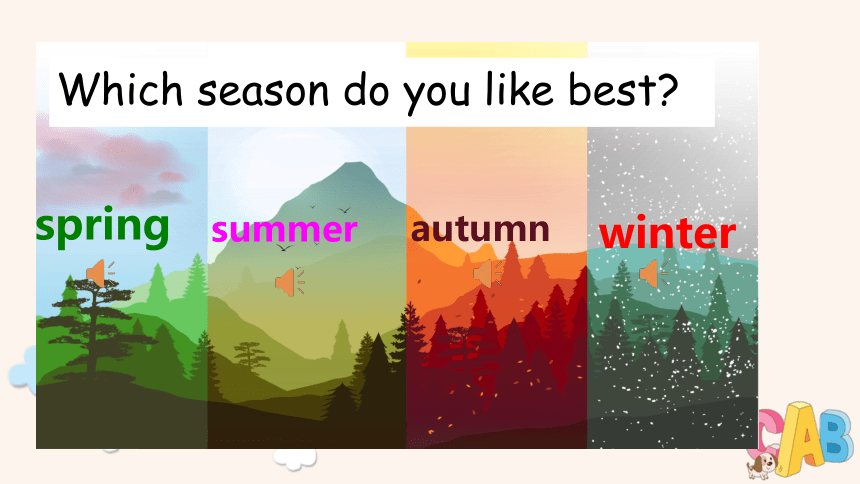 Which season do you like best?

spring

summer

autumn

winter

CAB